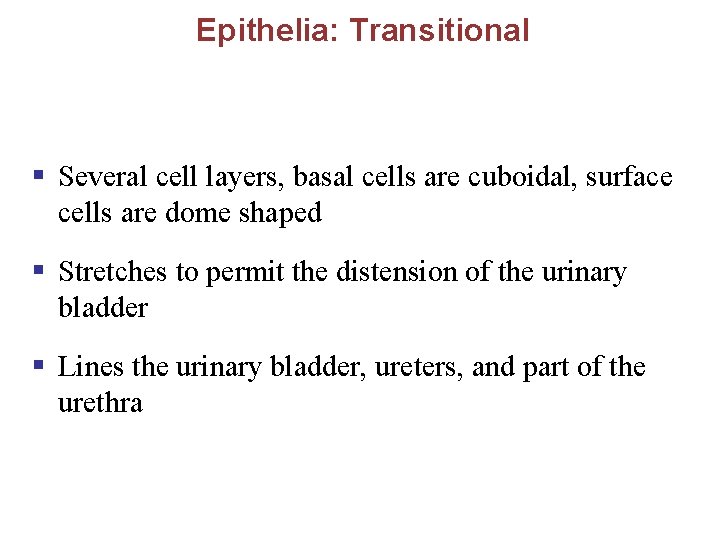 Epithelia: Transitional

• Several cell layers, basal cells are cuboidal, surface cells are dome shaped

• Stretches to permit the distension of the urinary bladder

• Lines the urinary bladder, ureters, and part of the urethra